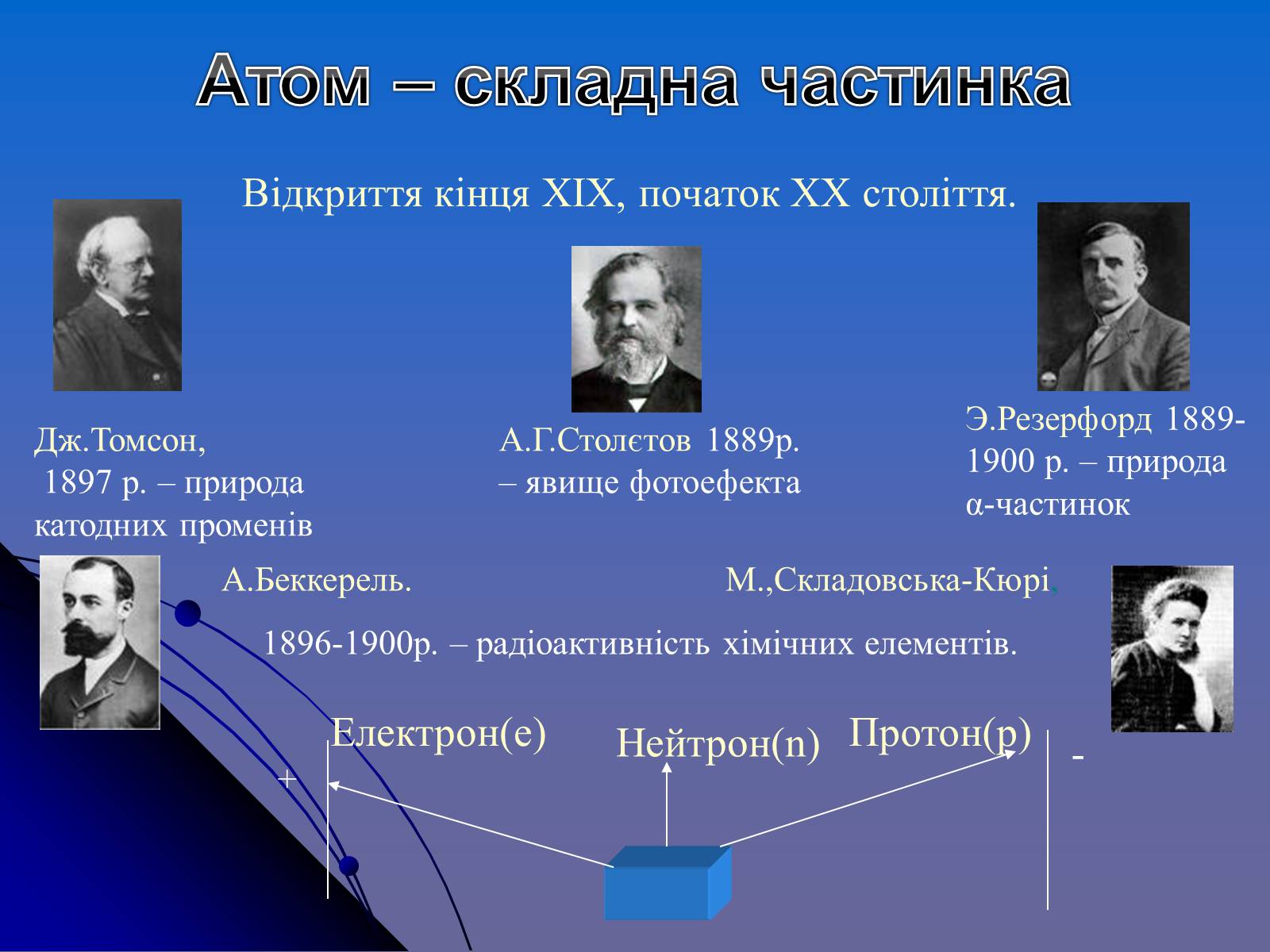 Атом – складна частинка

Відкриття кінця XIX, початок XX століття.

Дж.Томсон,
1897 р. – природа катодних променів

А.Г.Столєтов 1889р. – явище фотоефекта

Э.Резерфорд 1889-1900 р. – природа α-частинок

А.Беккерель.

М.,Складовська-Кюрі.

1896-1900р. – радіоактивність хімічних елементів.

Електрон(е)

Нейтрон(n)

Протон(р)

+

-